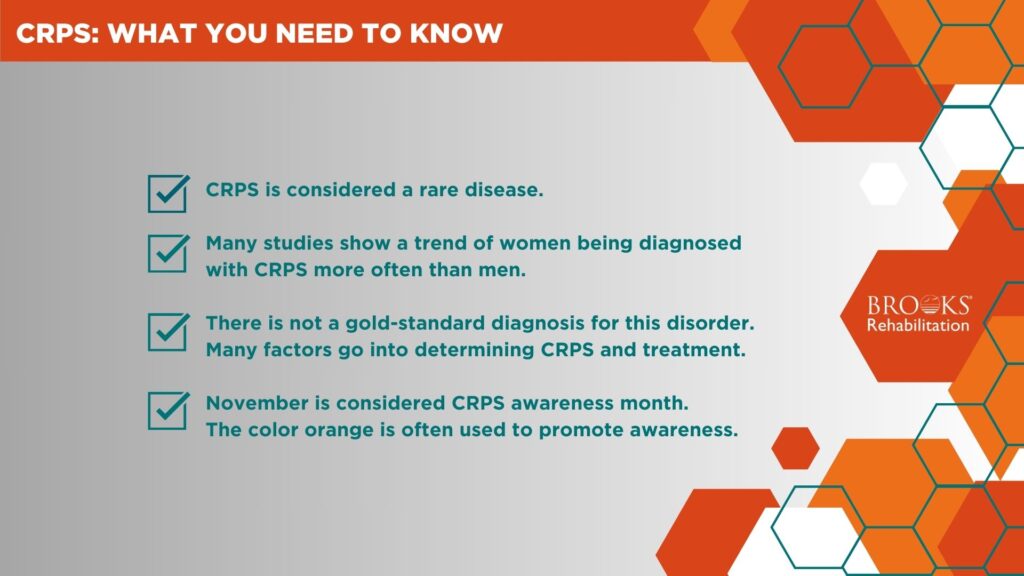 CRPS: WHAT YOU NEED TO KNOW

CRPS is considered a rare disease.

Many studies show a trend of women being diagnosed with CRPS more often than men.

There is not a gold-standard diagnosis for this disorder. Many factors go into determining CRPS and treatment.

November is considered CRPS awareness month. The color orange is often used to promote awareness.

BROOKS® Rehabilitation